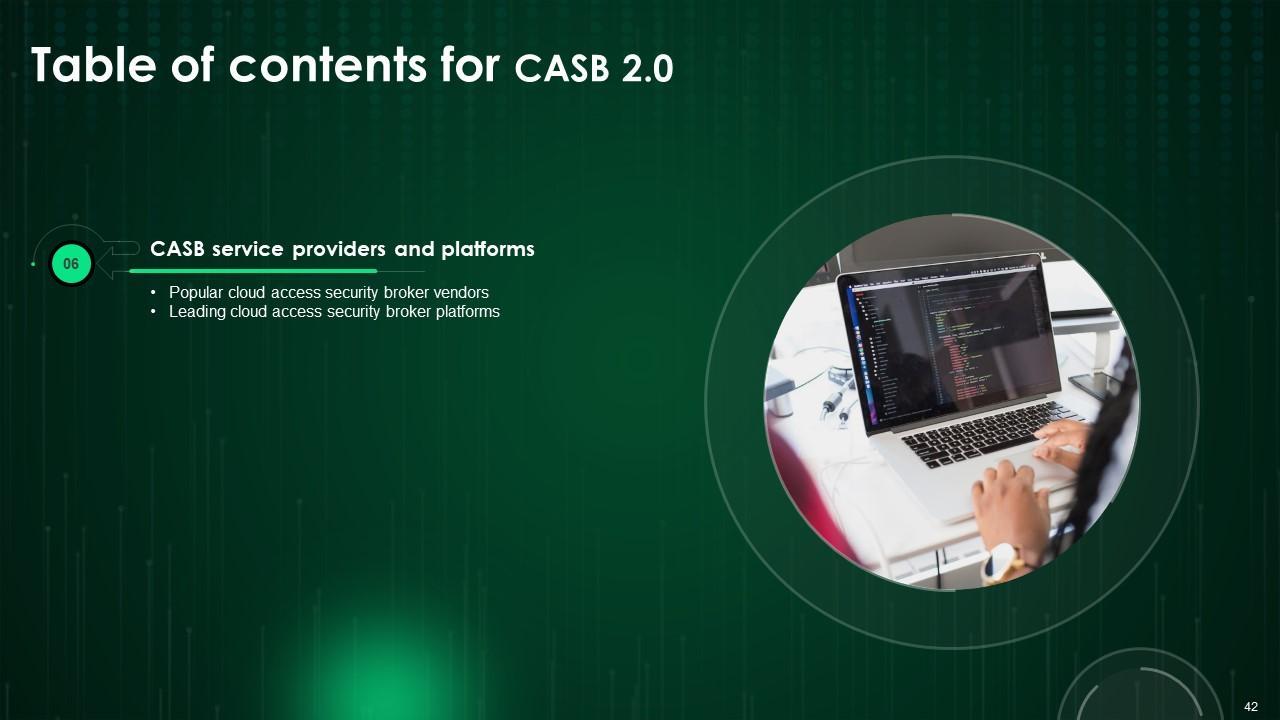 Table of contents for CASB 2.0

06

CASB service providers and platforms

• Popular cloud access security broker vendors
• Leading cloud access security broker platforms

42